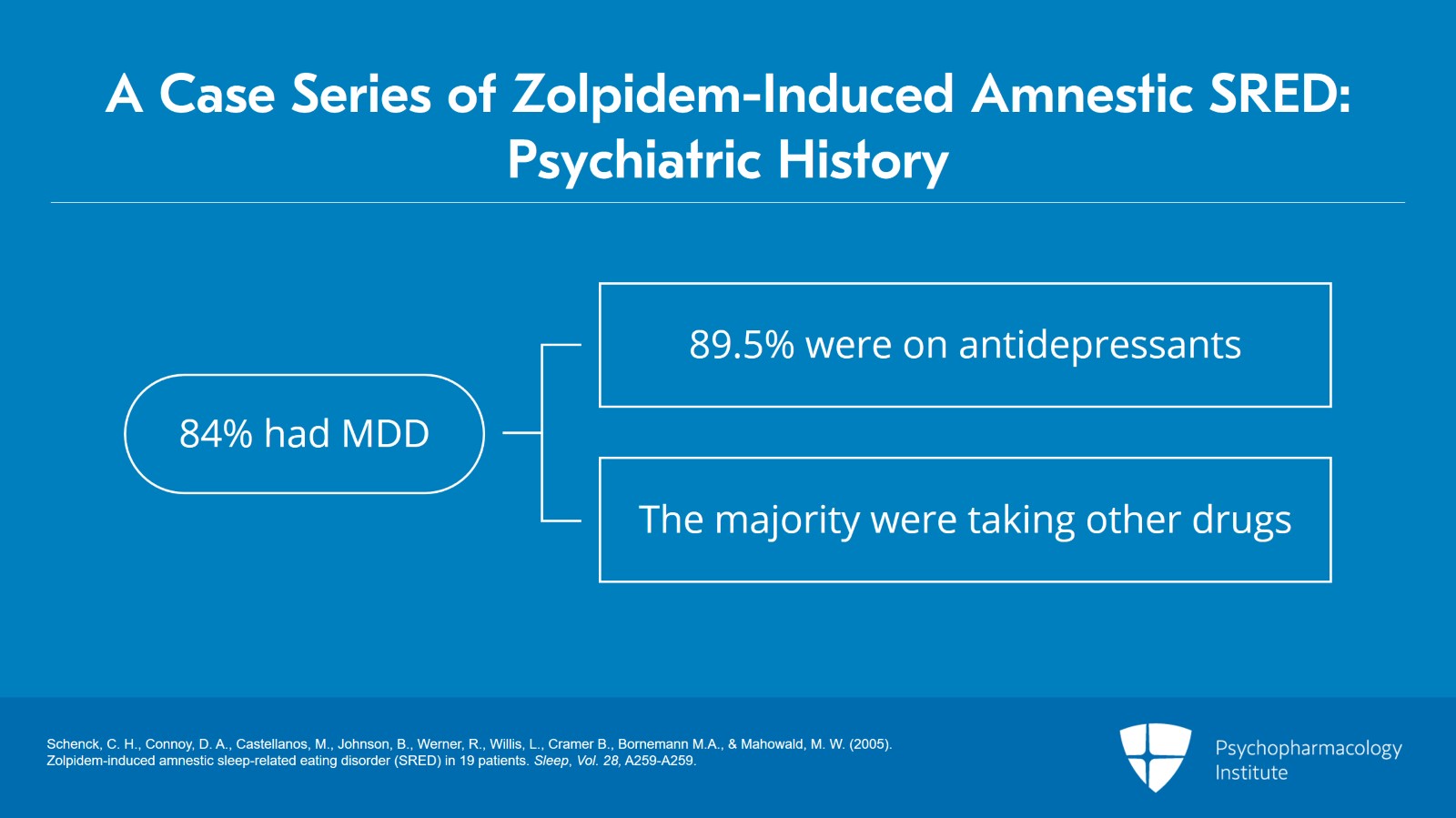 A Case Series of Zolpidem-Induced Amnestic SRED: Psychiatric History

84% had MDD

89.5% were on antidepressants

The majority were taking other drugs

Schenck, C. H., Connoy, D. A., Castellanos, M., Johnson, B., Werner, R., Willis, L., Cramer B., Bornemann M.A., & Mahowald, M. W. (2005). Zolpidem-induced amnestic sleep-related eating disorder (SRED) in 19 patients. Sleep, Vol. 28, A259-A259.

Psychopharmacology Institute